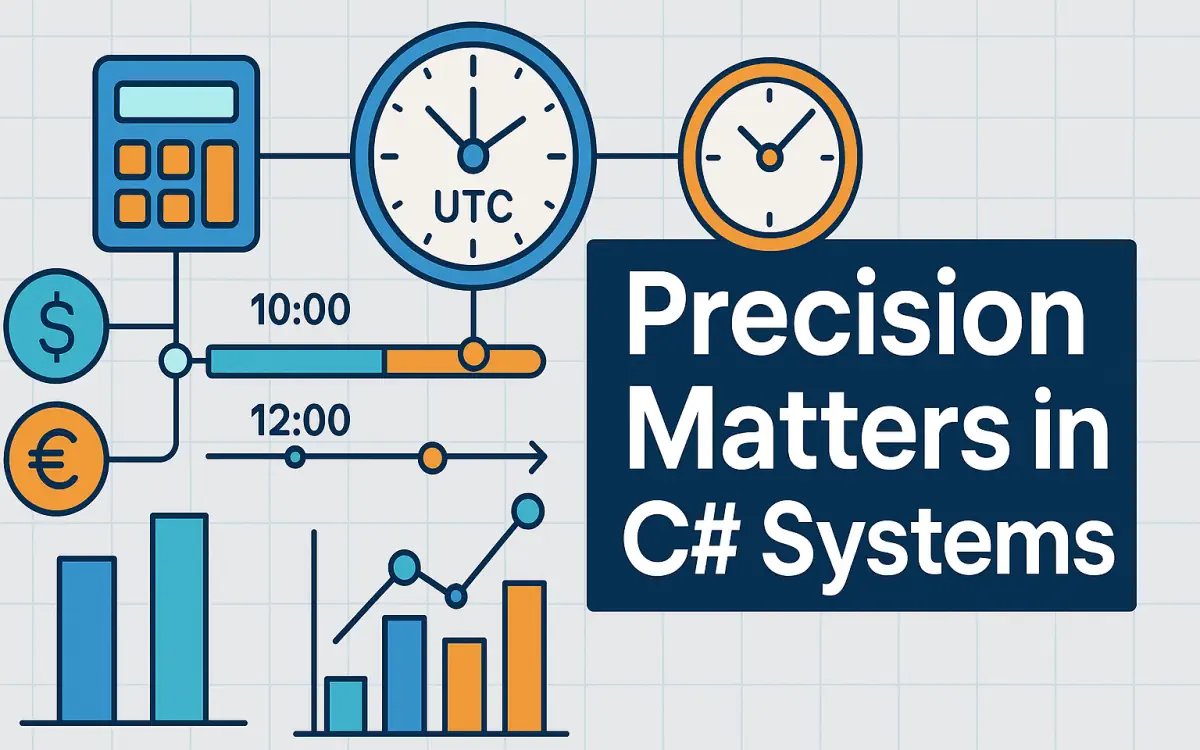 UTC

$

10:00

€

12:00

Precision Matters in C# Systems